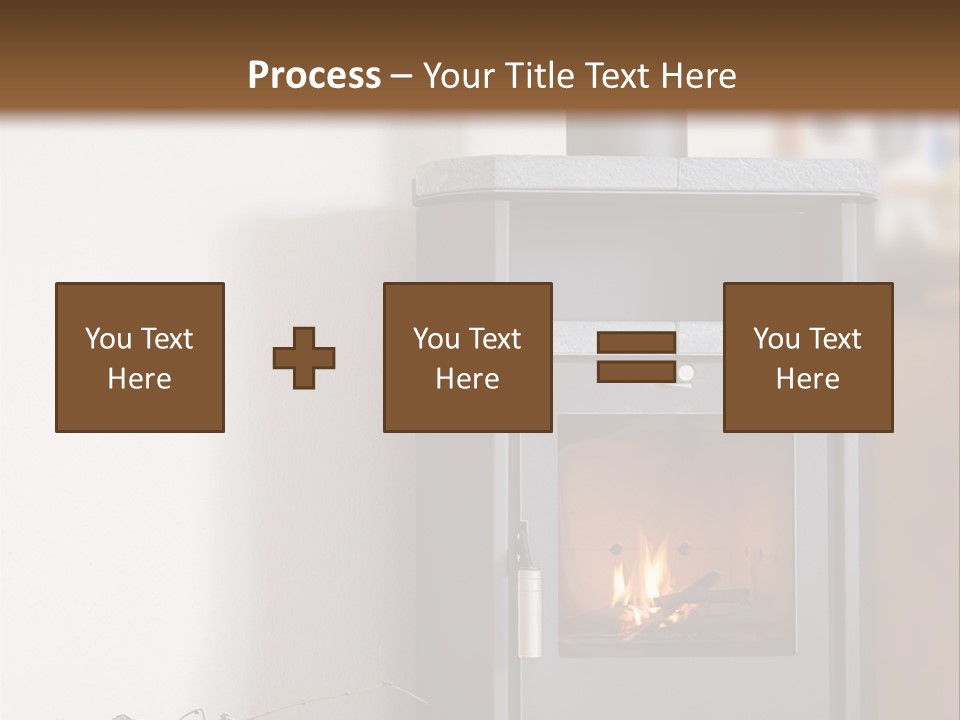 Process – Your Title Text Here

You Text Here

You Text Here

You Text Here